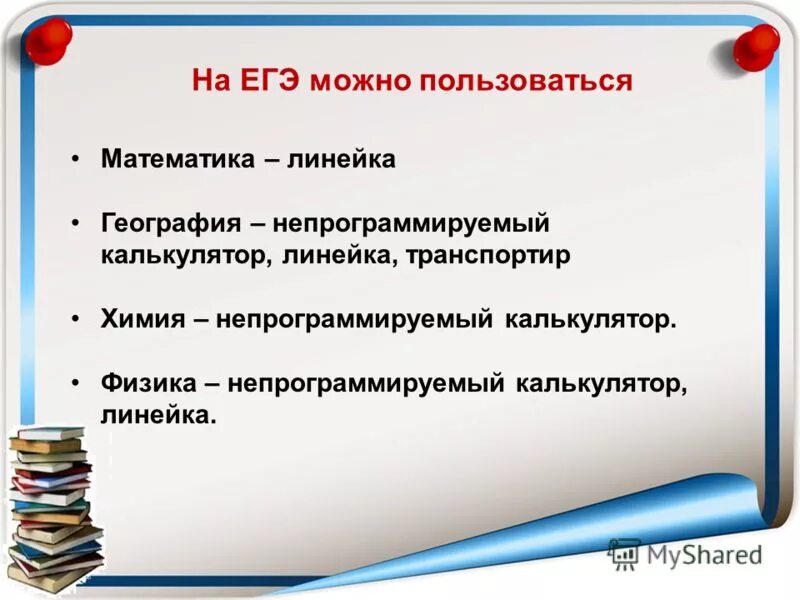 На ЕГЭ можно пользоваться

• Математика – линейка

• География – непрограммируемый калькулятор, линейка, транспортир

• Химия – непрограммируемый калькулятор.

• Физика – непрограммируемый калькулятор, линейка.

MyShared